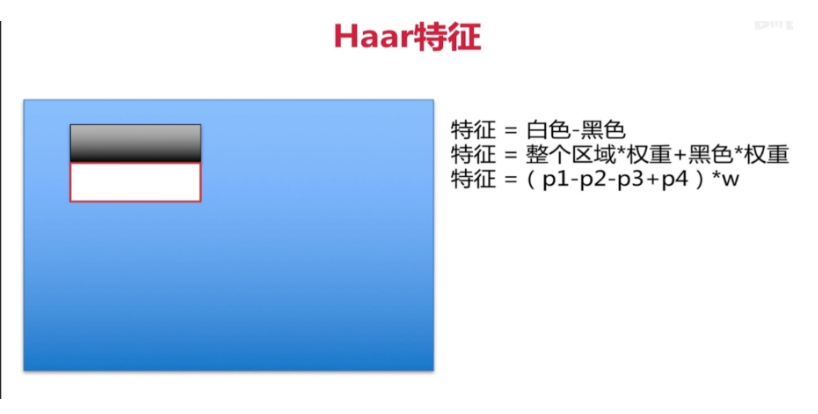 Haar特征

特征 = 白色-黑色
特征 = 整个区域*权重+黑色*权重
特征 =（p1-p2-p3+p4）*w